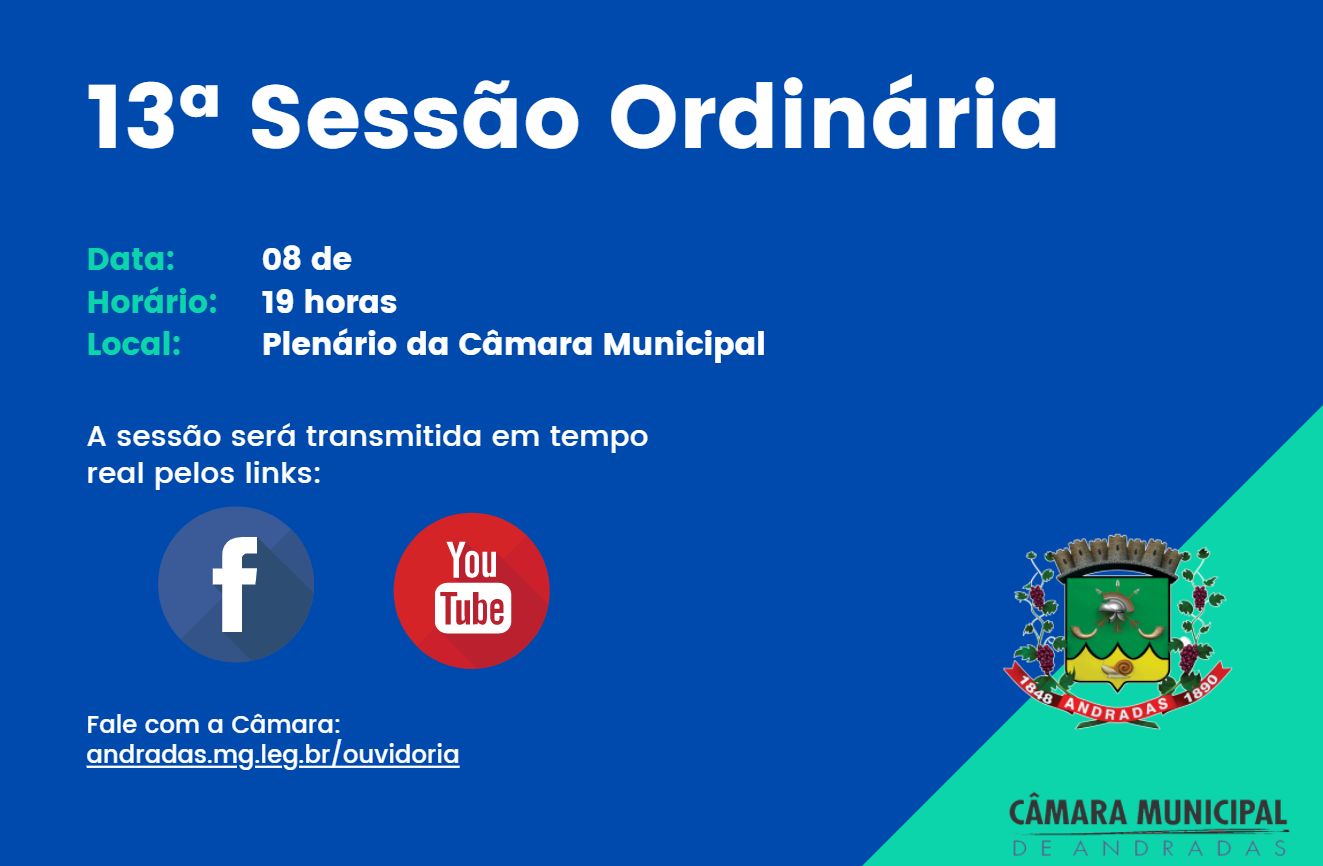 13ª Sessão Ordinária

Data: 08 de
Horário: 19 horas
Local: Plenário da Câmara Municipal

A sessão será transmitida em tempo real pelos links:

f

You Tube

Fale com a Câmara:
andradas.mg.leg.br/ouvidoria

1848 ANDRADAS 1890

CÂMARA MUNICIPAL
DE ANDRADAS